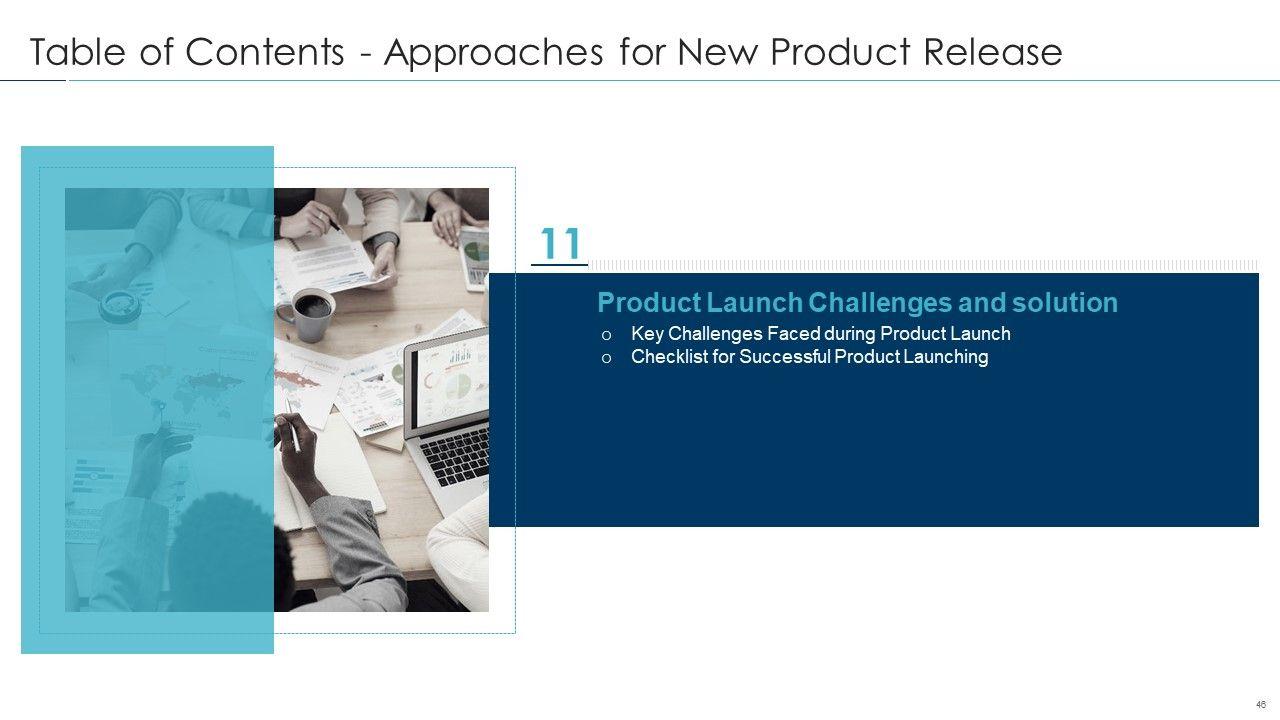 Table of Contents - Approaches for New Product Release

11

Product Launch Challenges and solution

o Key Challenges Faced during Product Launch
o Checklist for Successful Product Launching

46